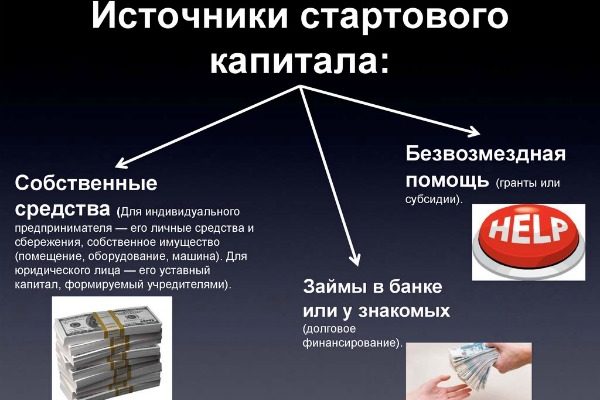 Источники стартового капитала:

Собственные средства (Для индивидуального предпринимателя — его личные средства и сбережения, собственное имущество (помещение, оборудование, машина). Для юридического лица — его уставный капитал, формируемый учредителями).

Займы в банке или у знакомых (долговое финансирование).

Безвозмездная помощь (гранты или субсидии).

HELP